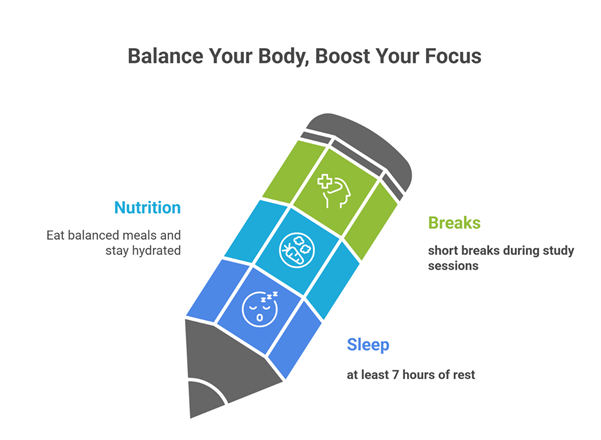 Balance Your Body, Boost Your Focus

Nutrition

Eat balanced meals and stay hydrated

Breaks

short breaks during study sessions

Sleep

at least 7 hours of rest